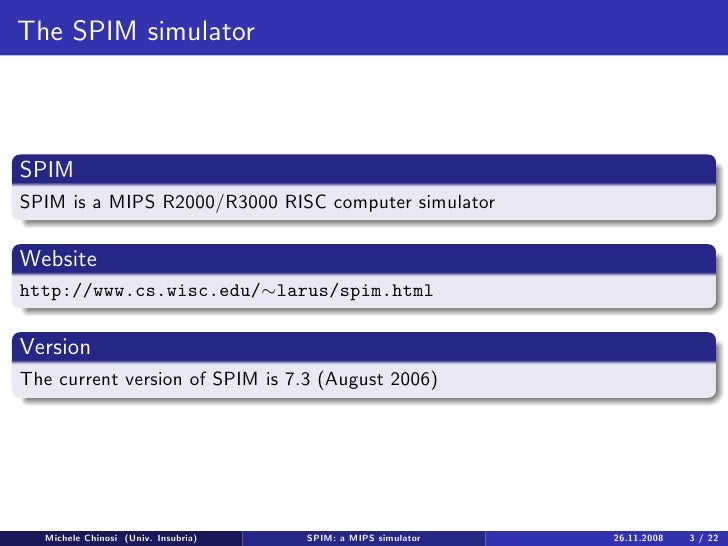 The SPIM simulator

SPIM

SPIM is a MIPS R2000/R3000 RISC computer simulator

Website

http://www.cs.wisc.edu/~larus/spim.html

Version

The current version of SPIM is 7.3 (August 2006)

Michele Chinosi (Univ. Insubria) SPIM: a MIPS simulator 26.11.2008 3 / 22